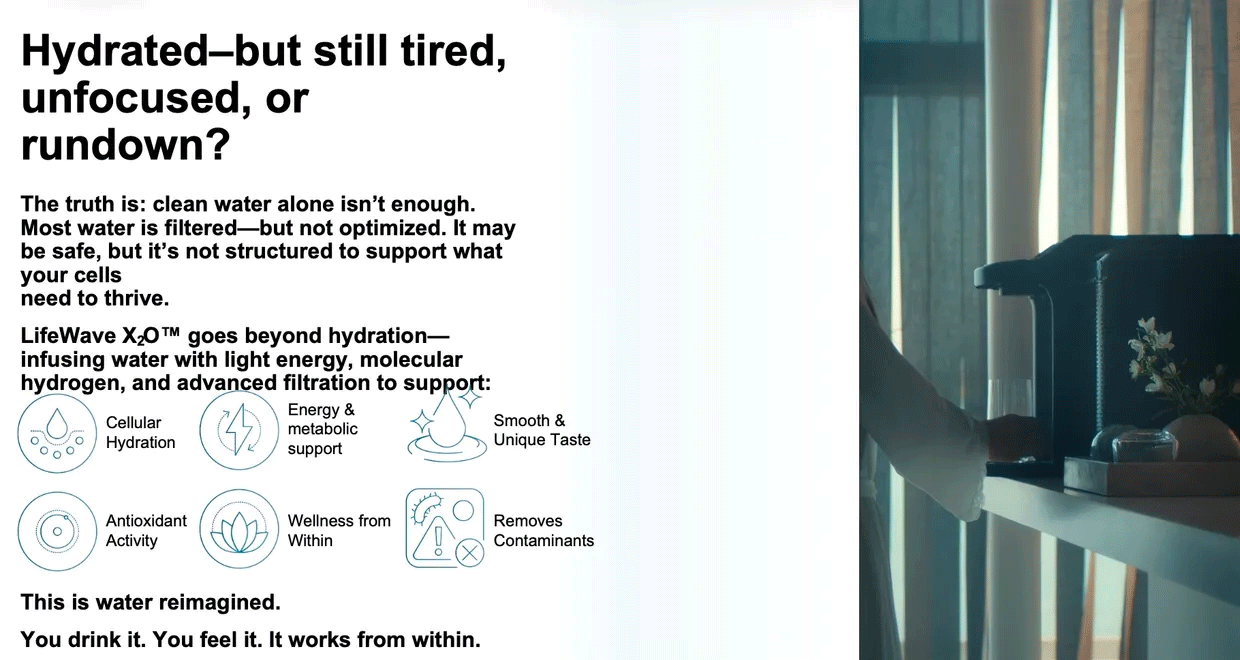 Hydrated–but still tired, unfocused, or rundown?

The truth is: clean water alone isn't enough. Most water is filtered—but not optimized. It may be safe, but it's not structured to support what your cells
need to thrive.

LifeWave $X_2O$™ goes beyond hydration—infusing water with light energy, molecular hydrogen, and advanced filtration to support:

Cellular Hydration

Energy & metabolic support

Smooth & Unique Taste

Antioxidant Activity

Wellness from Within

Removes Contaminants

This is water reimagined.

You drink it. You feel it. It works from within.